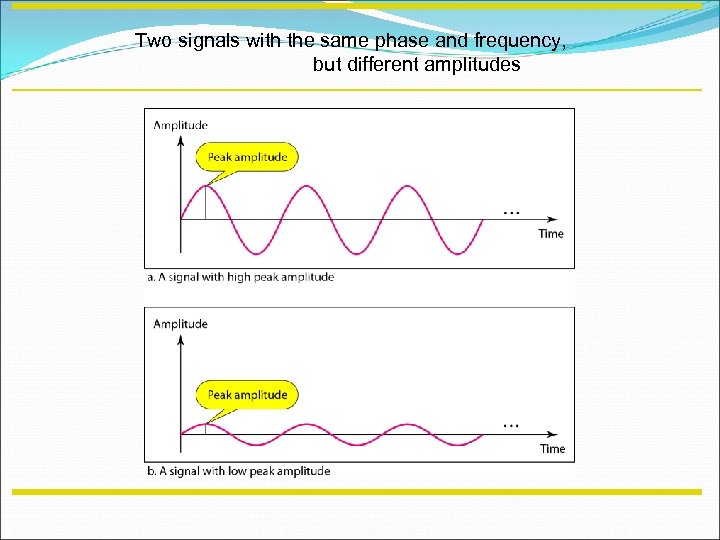 Two signals with the same phase and frequency, but different amplitudes

Amplitude

Peak amplitude

...

Time

a. A signal with high peak amplitude

Amplitude

Peak amplitude

...

Time

b. A signal with low peak amplitude